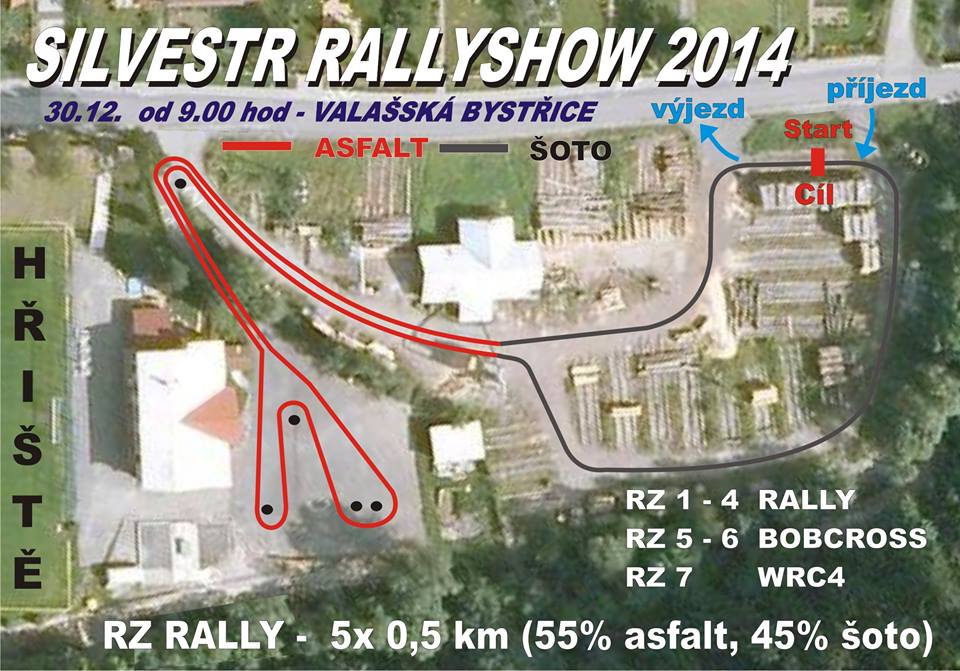 SILVESTR RALLYSHOW 2014

30.12. od 9.00 hod - VALAŠSKÁ BYSTŘICE

ASFALT ŠOTO

výjezd

příjezd

Start

Cíl

HŘIŠTĚ

RZ 1 - 4 RALLY
RZ 5 - 6 BOBCROSS
RZ 7 WRC4

RZ RALLY - 5x 0,5 km (55% asfalt, 45% šoto)